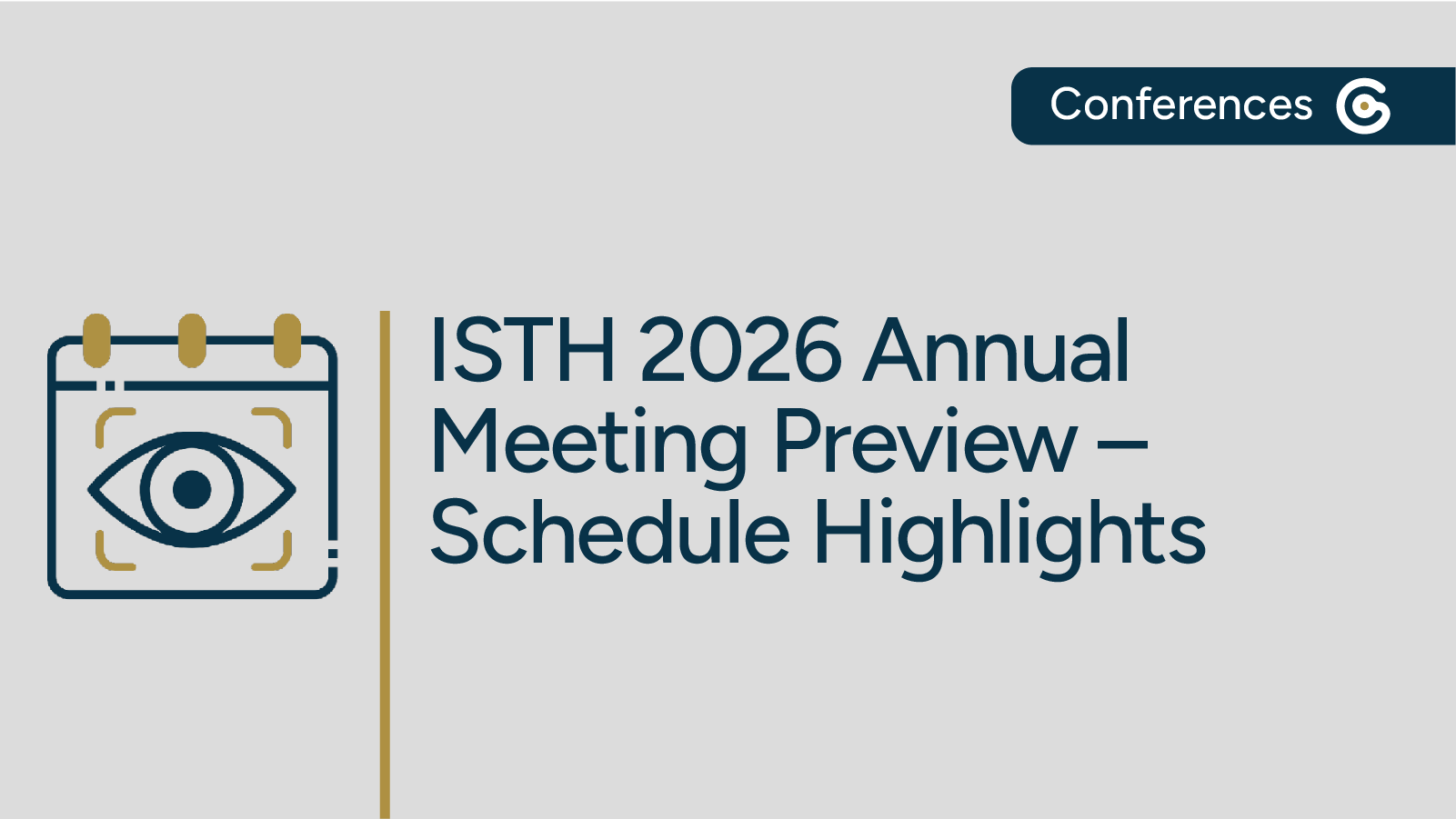 Conferences

ISTH 2026 Annual Meeting Preview – Schedule Highlights